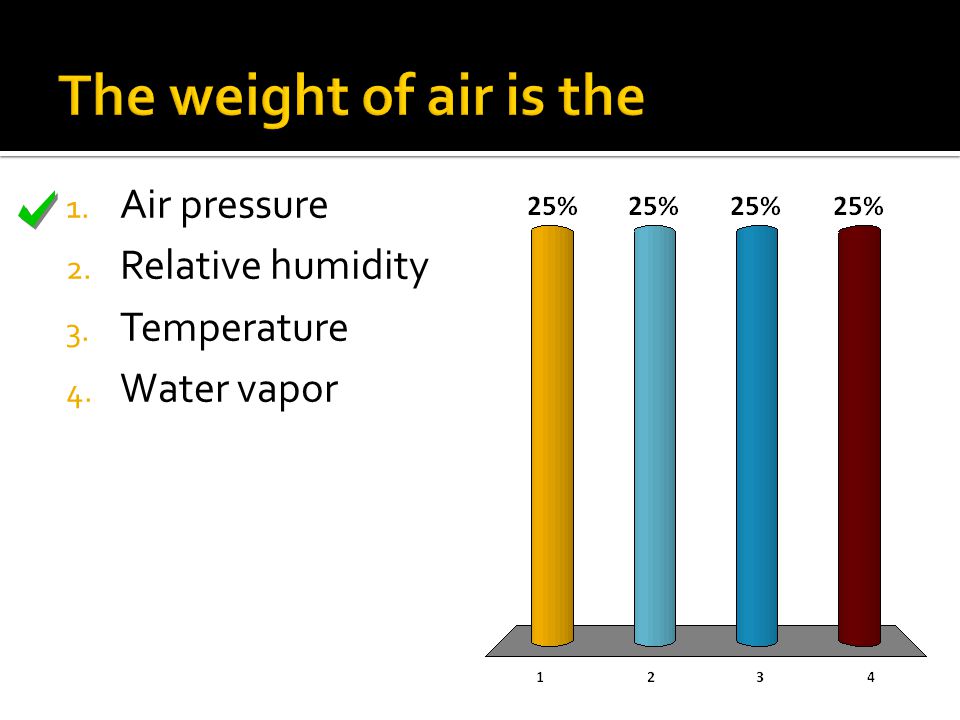 The weight of air is the

1. Air pressure
2. Relative humidity
3. Temperature
4. Water vapor

25% 25% 25% 25%

1 2 3 4